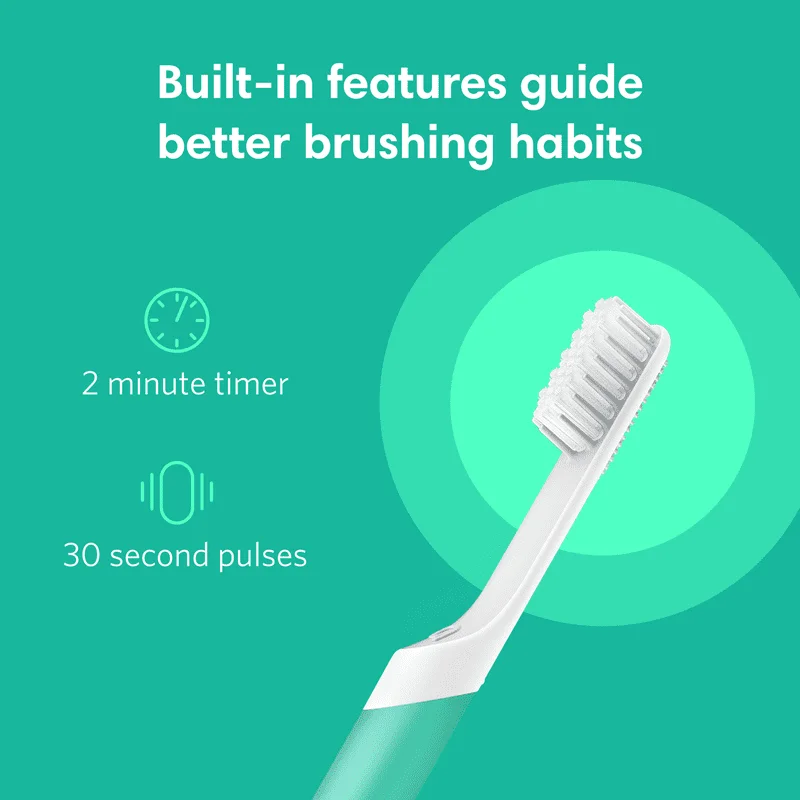 Built-in features guide better brushing habits

2 minute timer

30 second pulses